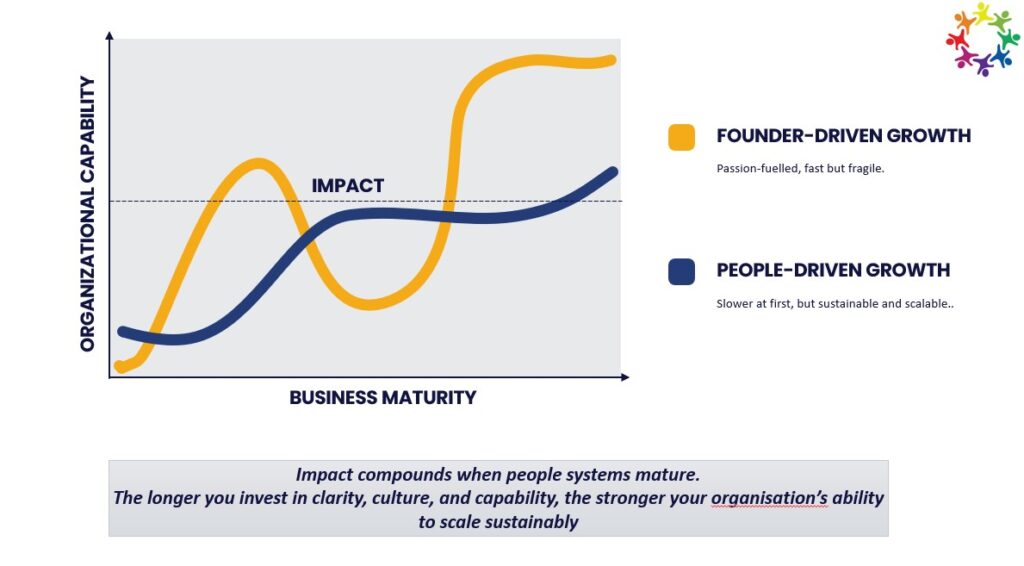 ORGANIZATIONAL CAPABILITY

IMPACT

BUSINESS MATURITY

FOUNDER-DRIVEN GROWTH

Passion-fuelled, fast but fragile.

PEOPLE-DRIVEN GROWTH

Slower at first, but sustainable and scalable..

Impact compounds when people systems mature.
The longer you invest in clarity, culture, and capability, the stronger your organisation's ability to scale sustainably